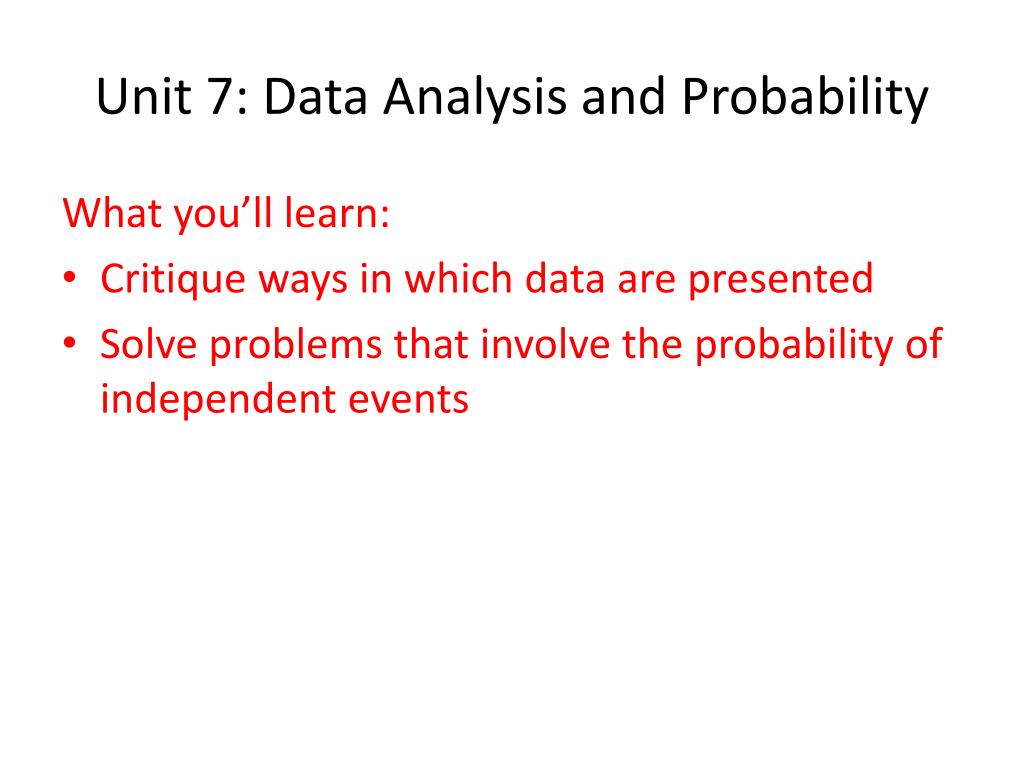 Unit 7: Data Analysis and Probability

What you’ll learn:

• Critique ways in which data are presented
• Solve problems that involve the probability of independent events